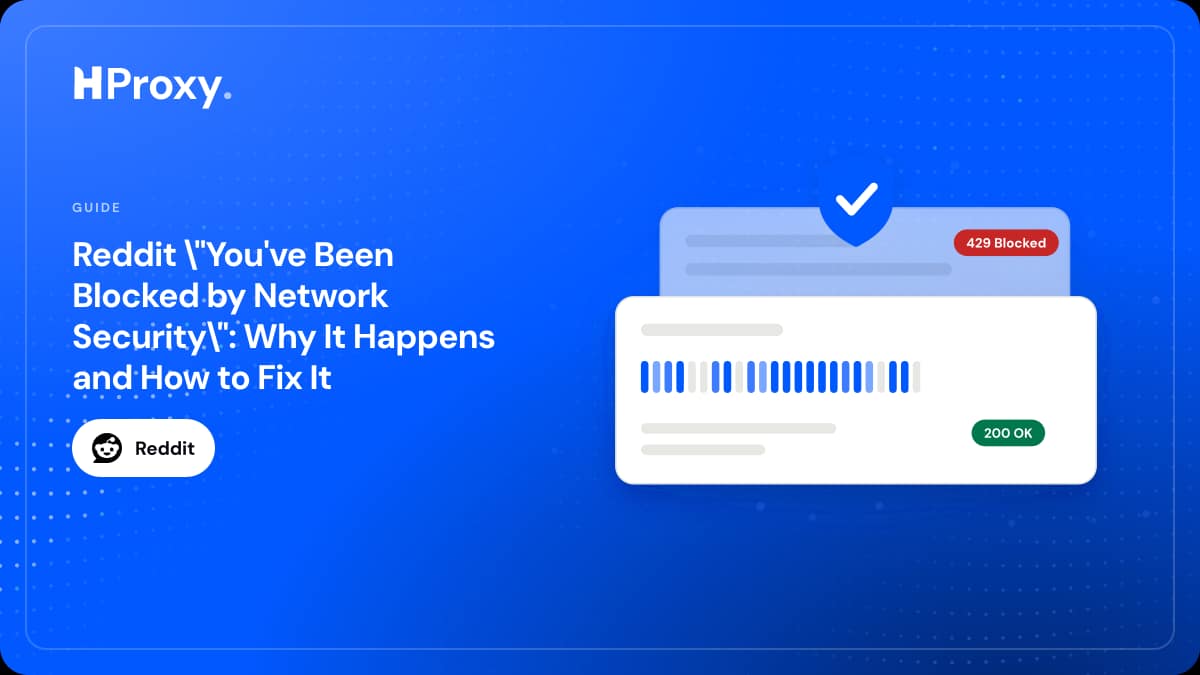 HProxy.

GUIDE

Reddit \"You've Been Blocked by Network Security\": Why It Happens and How to Fix It

Reddit

429 Blocked

200 OK